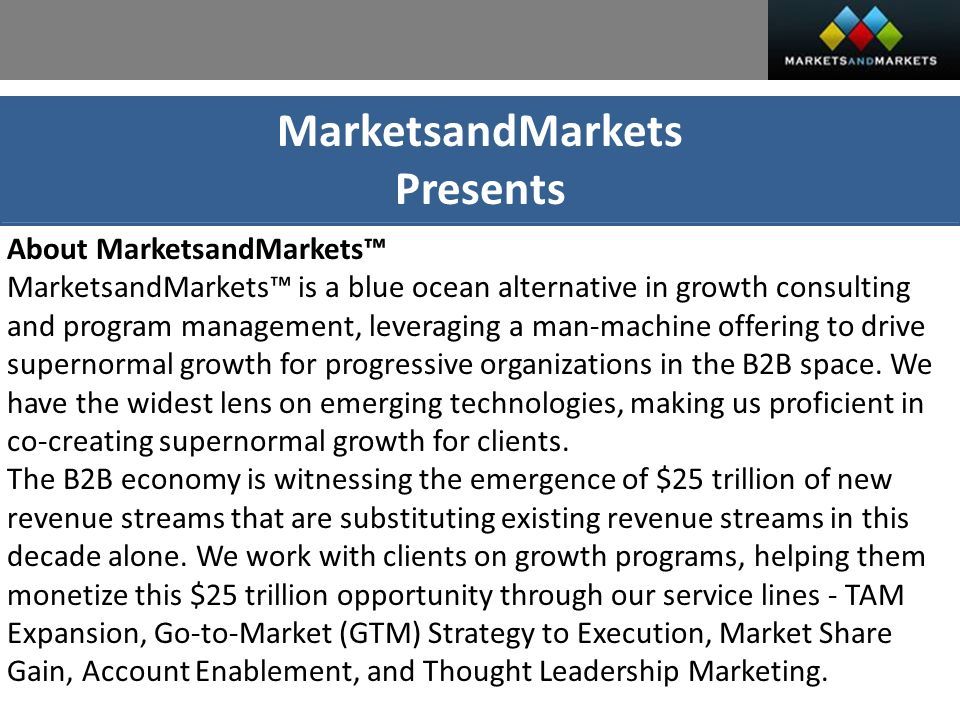 MARKETSANDMARKETS

MarketsandMarkets
Presents

About MarketsandMarkets™
MarketsandMarkets™ is a blue ocean alternative in growth consulting and program management, leveraging a man-machine offering to drive supernormal growth for progressive organizations in the B2B space. We have the widest lens on emerging technologies, making us proficient in co-creating supernormal growth for clients.
The B2B economy is witnessing the emergence of \$25 trillion of new revenue streams that are substituting existing revenue streams in this decade alone. We work with clients on growth programs, helping them monetize this \$25 trillion opportunity through our service lines - TAM Expansion, Go-to-Market (GTM) Strategy to Execution, Market Share Gain, Account Enablement, and Thought Leadership Marketing.